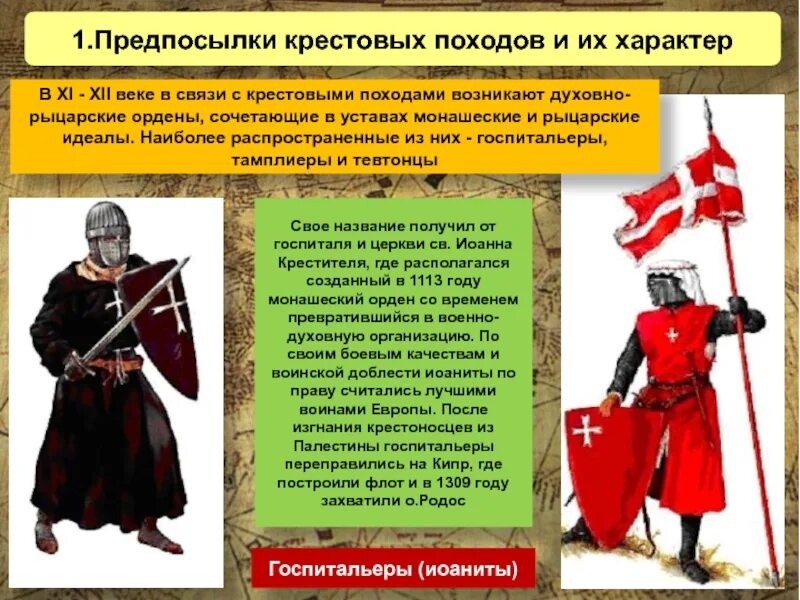 1.Предпосылки крестовых походов и их характер

В XI - XII веке в связи с крестовыми походами возникают духовно-рыцарские ордены, сочетающие в уставах монашеские и рыцарские идеалы. Наиболее распространенные из них - госпитальеры, тамплиеры и тевтонцы

Свое название получил от госпиталя и церкви св. Иоанна Крестителя, где располагался созданный в 1113 году монашеский орден со временем превратившийся в военно-духовную организацию. По своим боевым качествам и воинской доблести иоаниты по праву считались лучшими воинами Европы. После изгнания крестоносцев из Палестины госпитальеры переправились на Кипр, где построили флот и в 1309 году захватили о.Родос

Госпитальеры (иоаниты)